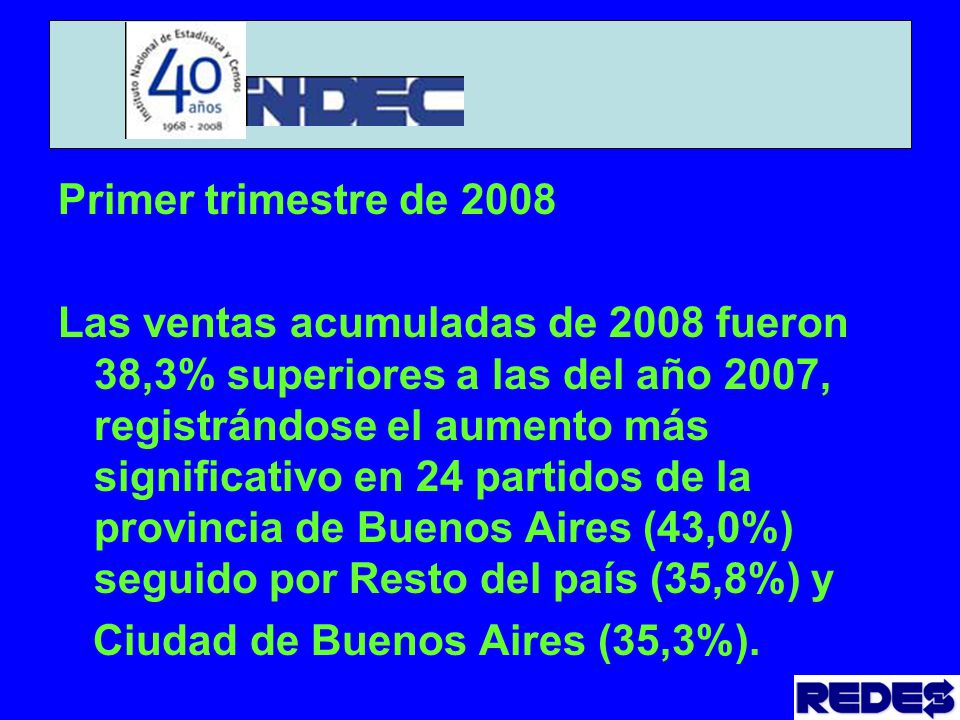 Instituto Nacional de Estadística y Censos
40 años
1968 - 2008
INDEC

Primer trimestre de 2008

Las ventas acumuladas de 2008 fueron 38,3% superiores a las del año 2007, registrándose el aumento más significativo en 24 partidos de la provincia de Buenos Aires (43,0%) seguido por Resto del país (35,8%) y Ciudad de Buenos Aires (35,3%).

REDES